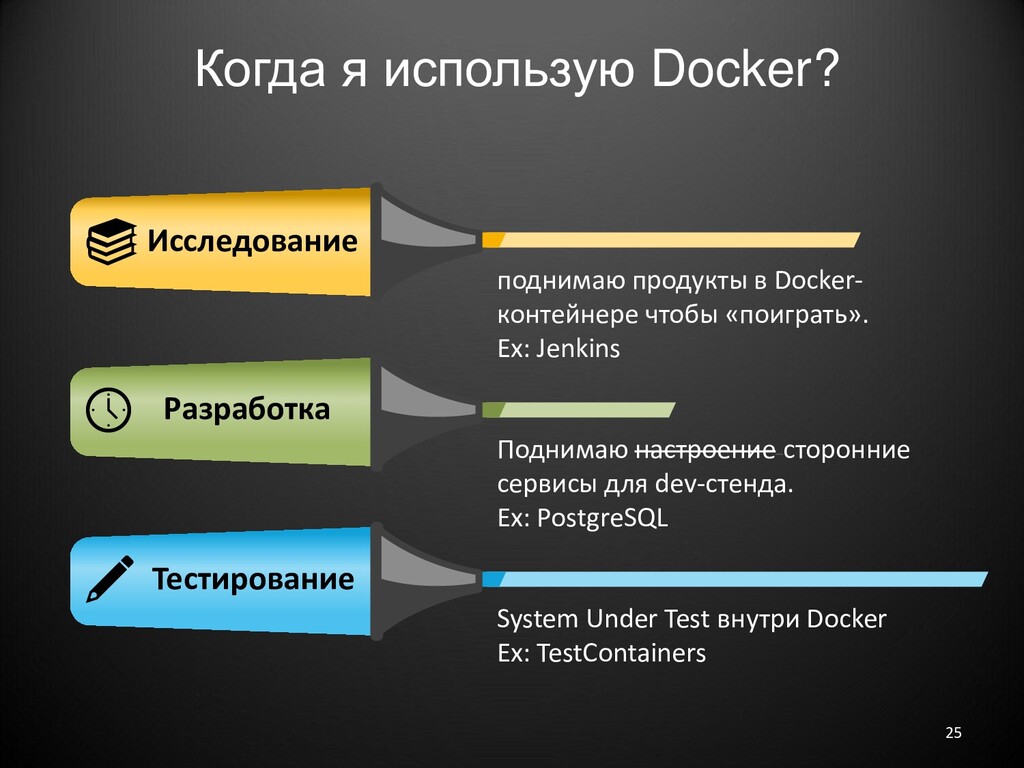 Когда я использую Docker?

Исследование

поднимаю продукты в Docker-контейнере чтобы «поиграть».
Ex: Jenkins

Разработка

Поднимаю ~~настроение~~ сторонние сервисы для dev-стенда.
Ex: PostgreSQL

Тестирование

System Under Test внутри Docker
Ex: TestContainers

25